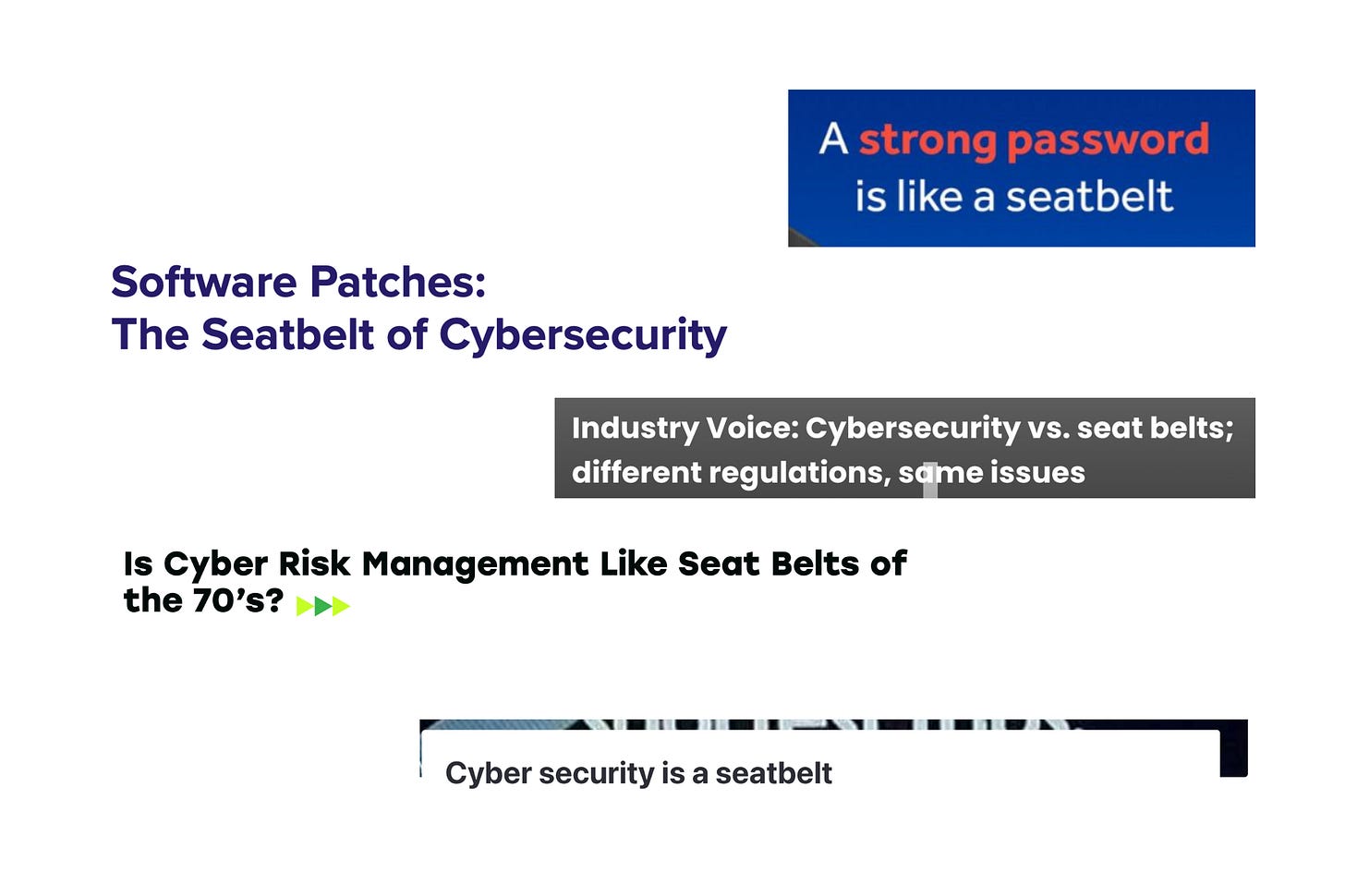 A strong password is like a seatbelt

Software Patches:
The Seatbelt of Cybersecurity

Industry Voice: Cybersecurity vs. seat belts; different regulations, same issues

Is Cyber Risk Management Like Seat Belts of the 70's?

Cyber security is a seatbelt